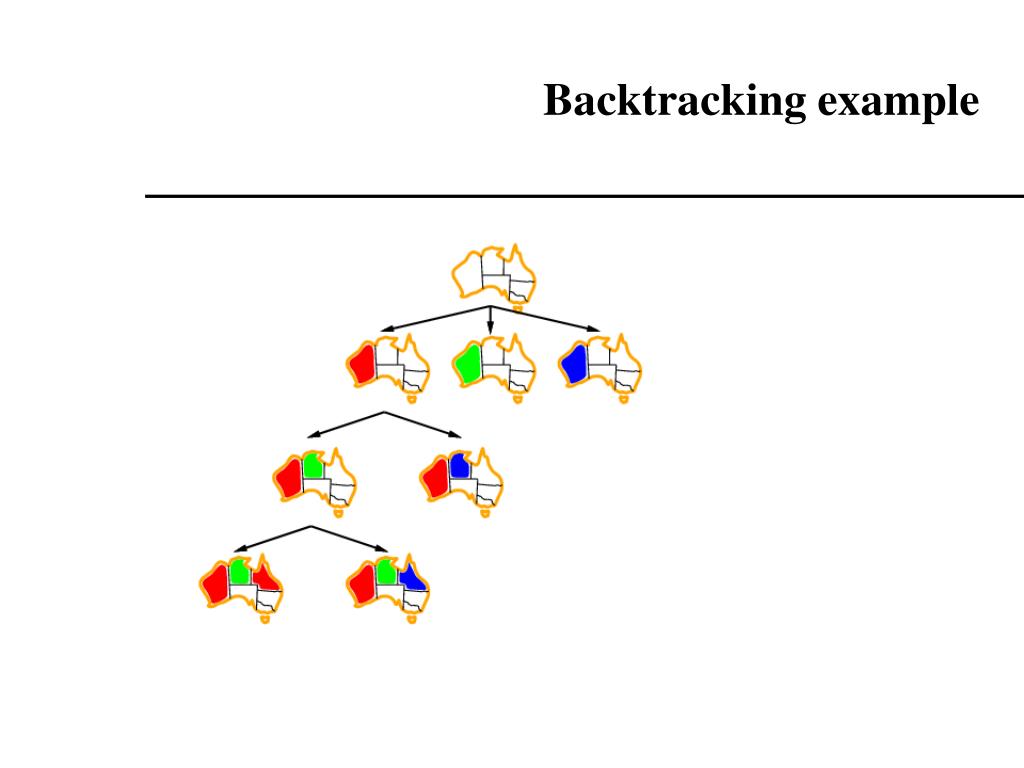 Backtracking example